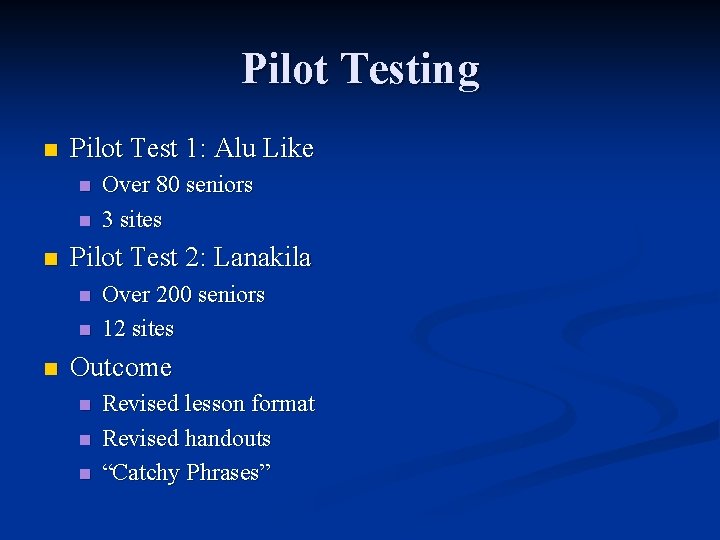 Pilot Testing

- Pilot Test 1: Alu Like
  - Over 80 seniors
  - 3 sites
- Pilot Test 2: Lanakila
  - Over 200 seniors
  - 12 sites
- Outcome
  - Revised lesson format
  - Revised handouts
  - “Catchy Phrases”